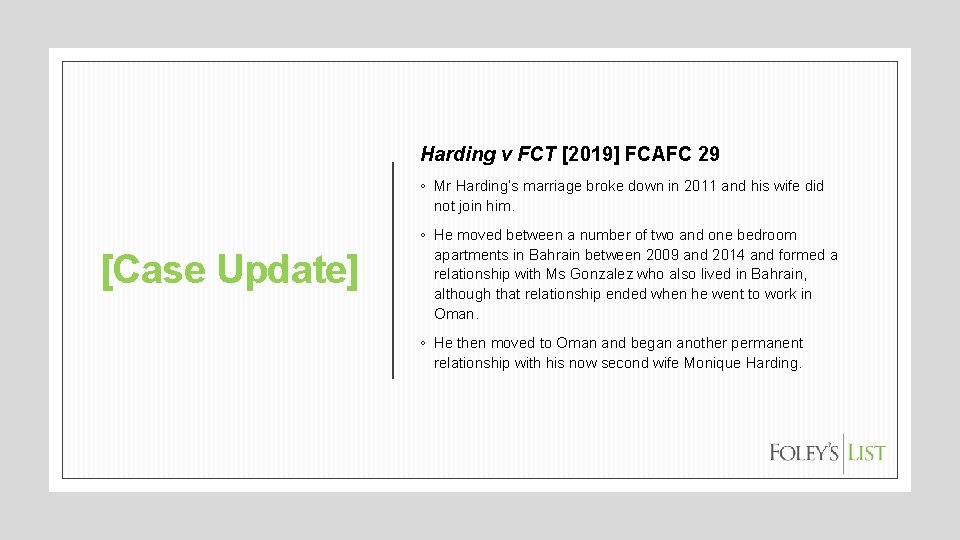 [Case Update]

Harding v FCT [2019] FCAFC 29

◦ Mr Harding's marriage broke down in 2011 and his wife did not join him.

◦ He moved between a number of two and one bedroom apartments in Bahrain between 2009 and 2014 and formed a relationship with Ms Gonzalez who also lived in Bahrain, although that relationship ended when he went to work in Oman.

◦ He then moved to Oman and began another permanent relationship with his now second wife Monique Harding.

FOLEY'S LIST